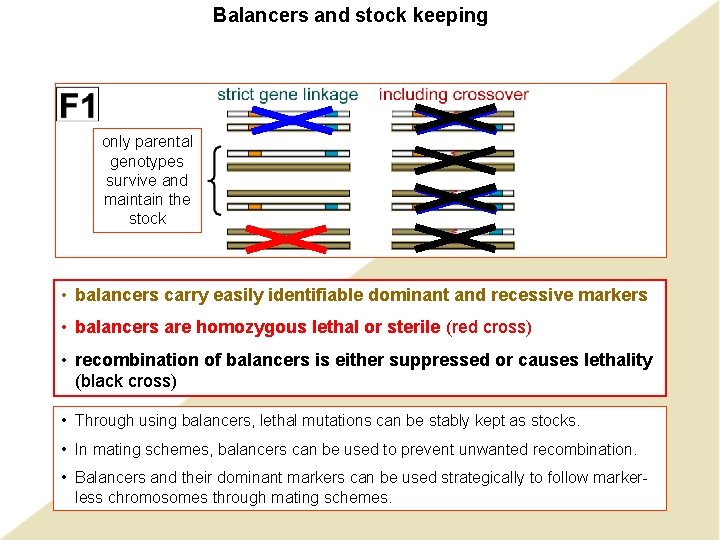 Balancers and stock keeping

F1

strict gene linkage

including crossover

only parental genotypes survive and maintain the stock

• balancers carry easily identifiable dominant and recessive markers

• balancers are homozygous lethal or sterile (red cross)

• recombination of balancers is either suppressed or causes lethality (black cross)

• Through using balancers, lethal mutations can be stably kept as stocks.

• In mating schemes, balancers can be used to prevent unwanted recombination.

• Balancers and their dominant markers can be used strategically to follow marker-less chromosomes through mating schemes.